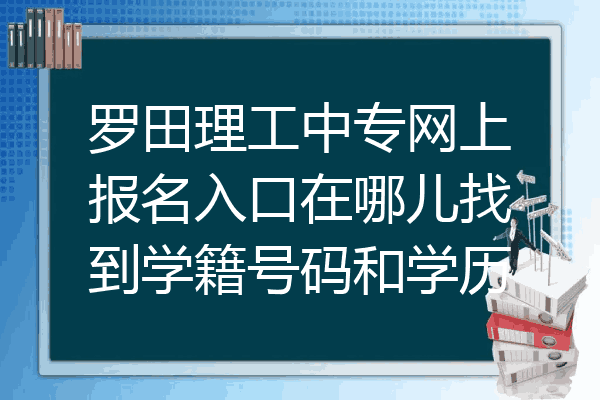 罗田理工中专网上报名入口在哪儿找到学籍号码和学历